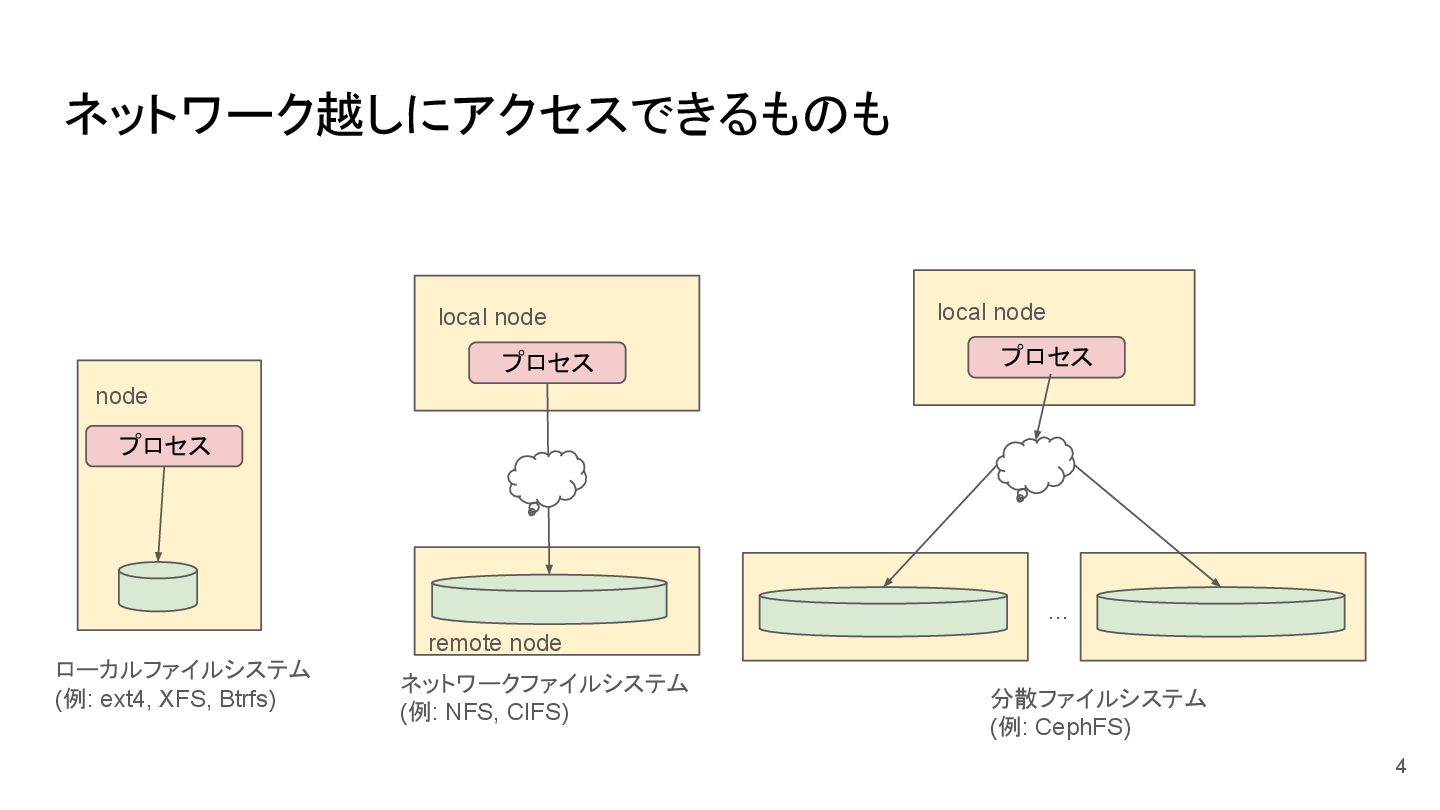 ネットワーク越しにアクセスできるものも

node

プロセス

ローカルファイルシステム
(例: ext4, XFS, Btrfs)

local node

プロセス

remote node

ネットワークファイルシステム
(例: NFS, CIFS)

local node

プロセス

...

分散ファイルシステム
(例: CephFS)

4